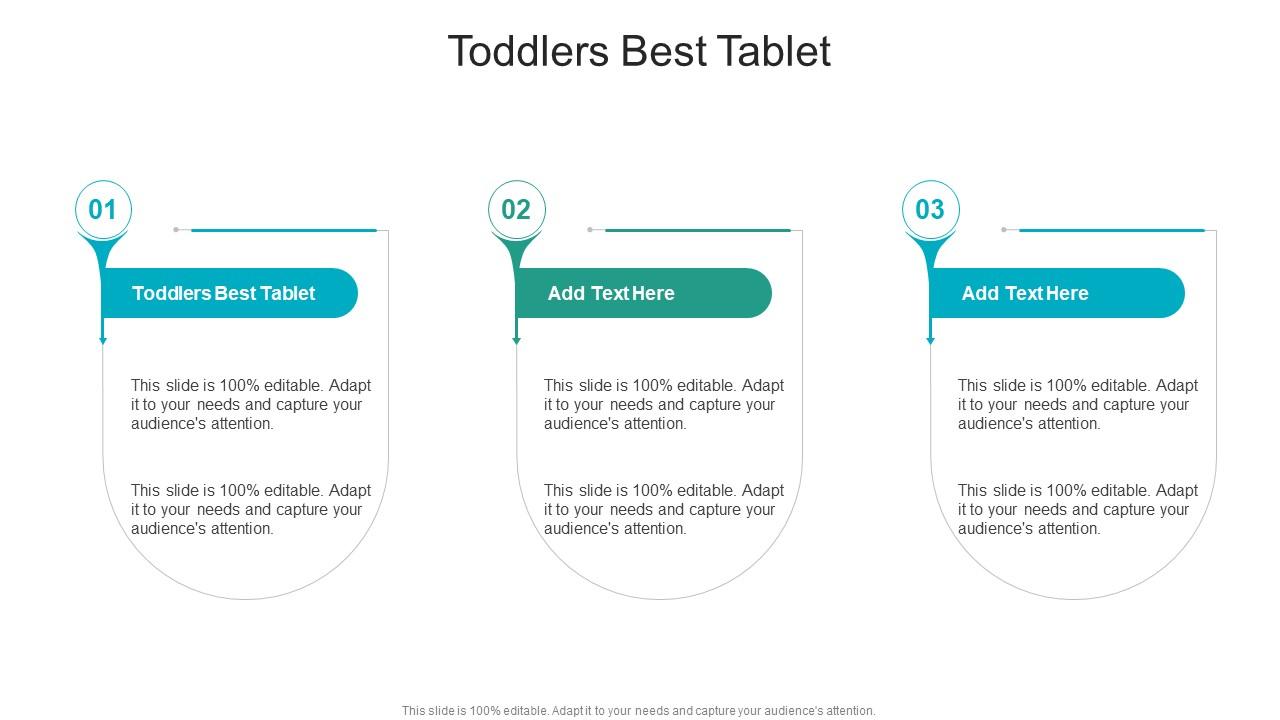 Toddlers Best Tablet

01

Toddlers Best Tablet

This slide is 100% editable. Adapt it to your needs and capture your audience's attention.

This slide is 100% editable. Adapt it to your needs and capture your audience's attention.

02

Add Text Here

This slide is 100% editable. Adapt it to your needs and capture your audience's attention.

This slide is 100% editable. Adapt it to your needs and capture your audience's attention.

03

Add Text Here

This slide is 100% editable. Adapt it to your needs and capture your audience's attention.

This slide is 100% editable. Adapt it to your needs and capture your audience's attention.

This slide is 100% editable. Adapt it to your needs and capture your audience's attention.